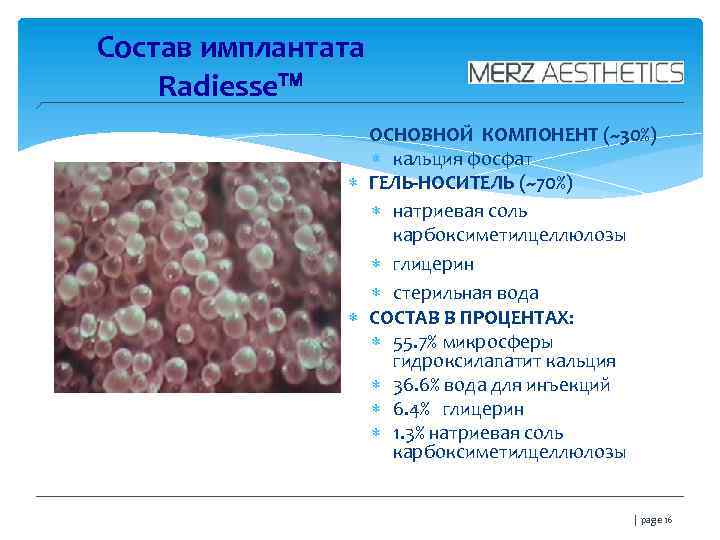 Состав имплантата Radiesse™

MERZ AESTHETICS

ОСНОВНОЙ КОМПОНЕНТ (~30%)
* кальция фосфат
* ГЕЛЬ-НОСИТЕЛЬ (~70%)
* натриевая соль карбоксиметилцеллюлозы
* глицерин
* стерильная вода
* СОСТАВ В ПРОЦЕНТАХ:
* 55.7% микросферы гидроксилапатит кальция
* 36.6% вода для инъекций
* 6.4% глицерин
* 1.3% натриевая соль карбоксиметилцеллюлозы

| page 16